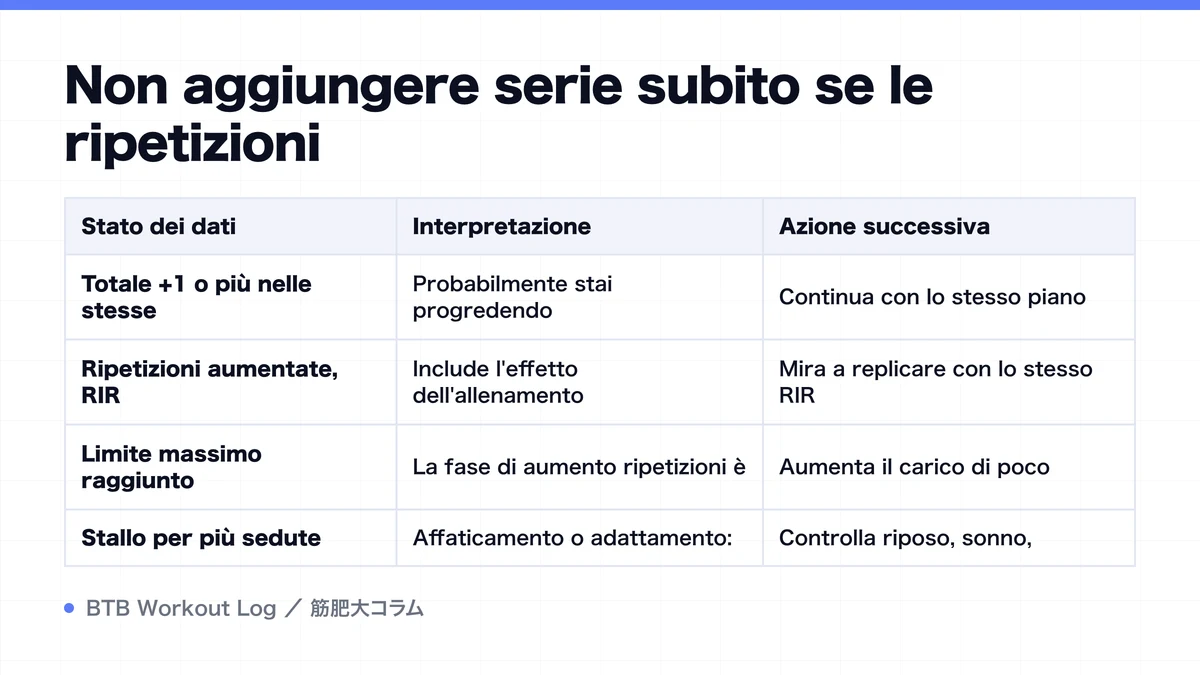 Non aggiungere serie subito se le ripetizioni

| Stato dei dati | Interpretazione | Azione successiva |
|---|---|---|
| Totale +1 o più nelle stesse | Probabilmente stai progredendo | Continua con lo stesso piano |
| Ripetizioni aumentate, RIR | Include l'effetto dell'allenamento | Mira a replicare con lo stesso RIR |
| Limite massimo raggiunto | La fase di aumento ripetizioni è | Aumenta il carico di poco |
| Stallo per più sedute | Affaticamento o adattamento: | Controlla riposo, sonno, |

BTB Workout Log ／ 筋肥大コラム